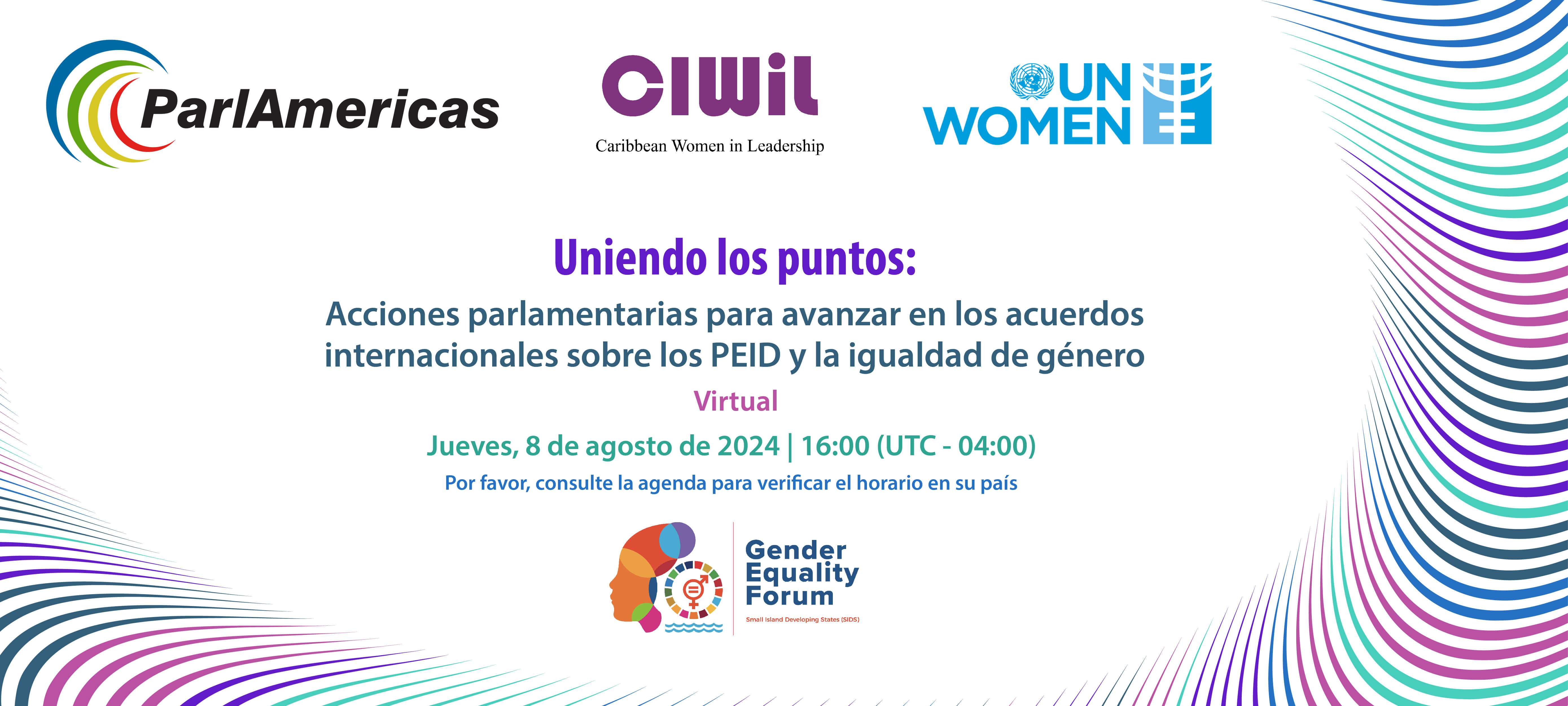 ParlAmericas

CIWiL
Caribbean Women in Leadership

UN WOMEN

Uniendo los puntos:

Acciones parlamentarias para avanzar en los acuerdos internacionales sobre los PEID y la igualdad de género

Virtual

Jueves, 8 de agosto de 2024 | 16:00 (UTC - 04:00)

Por favor, consulte la agenda para verificar el horario en su país

Gender Equality Forum
Small Island Developing States (SIDS)